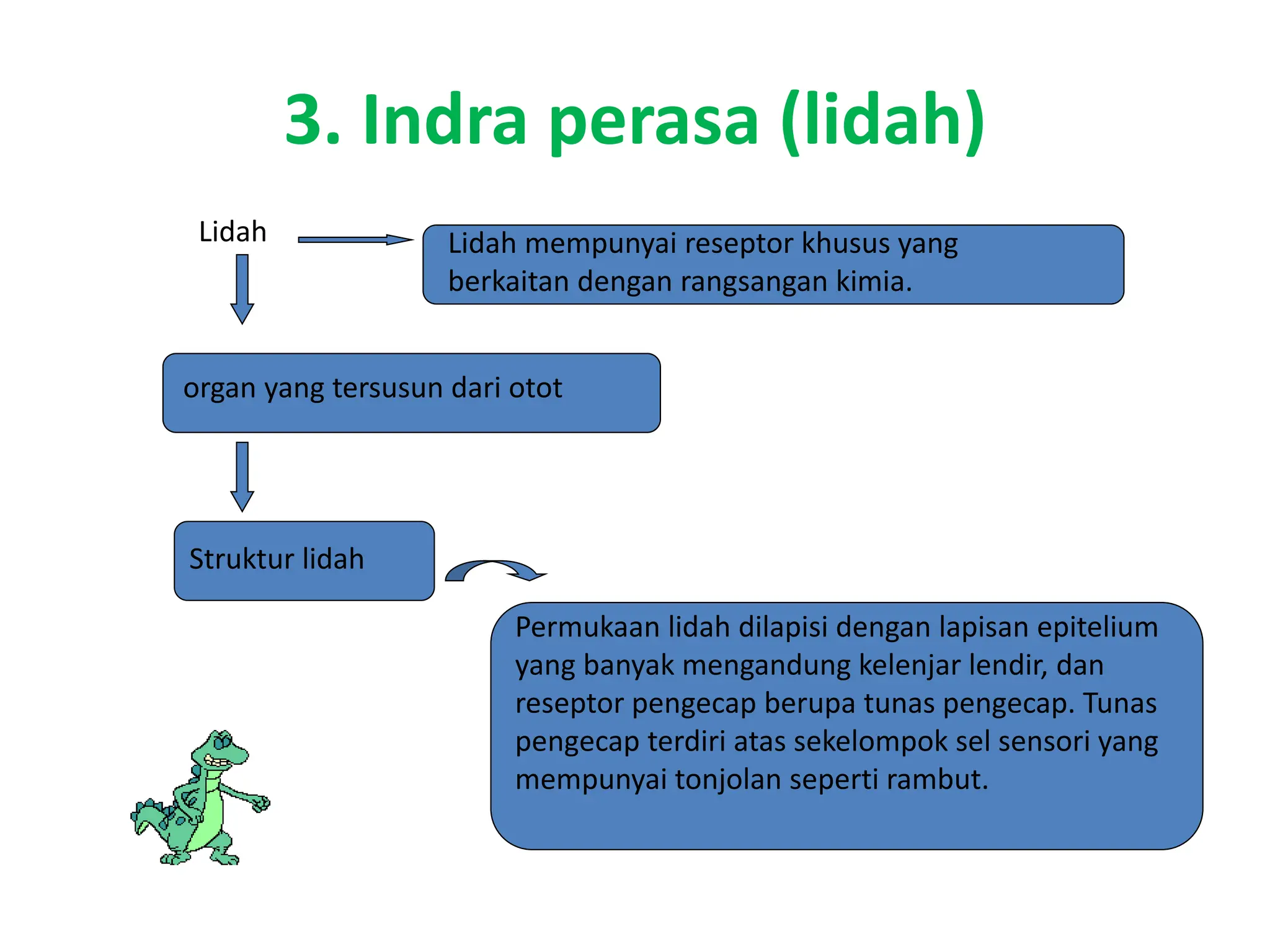 3. Indra perasa (lidah)

Lidah

Lidah mempunyai reseptor khusus yang berkaitan dengan rangsangan kimia.

organ yang tersusun dari otot

Struktur lidah

Permukaan lidah dilapisi dengan lapisan epitelium yang banyak mengandung kelenjar lendir, dan reseptor pengecap berupa tunas pengecap. Tunas pengecap terdiri atas sekelompok sel sensori yang mempunyai tonjolan seperti rambut.